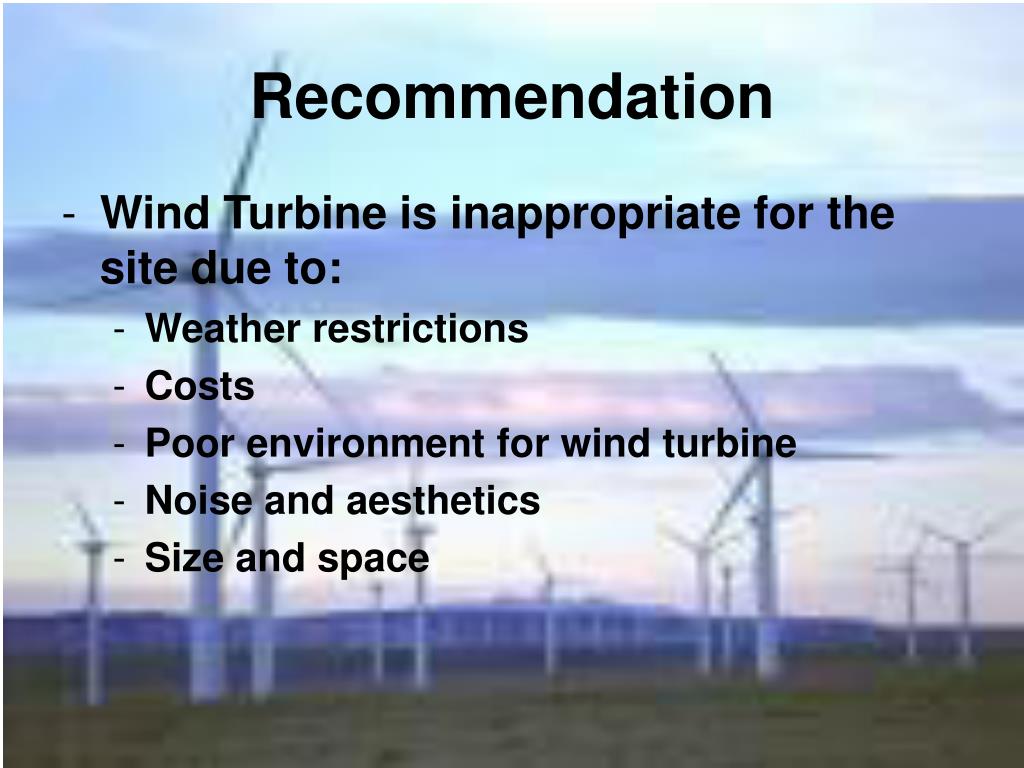 Recommendation

- Wind Turbine is inappropriate for the site due to:
  - Weather restrictions
  - Costs
  - Poor environment for wind turbine
  - Noise and aesthetics
  - Size and space